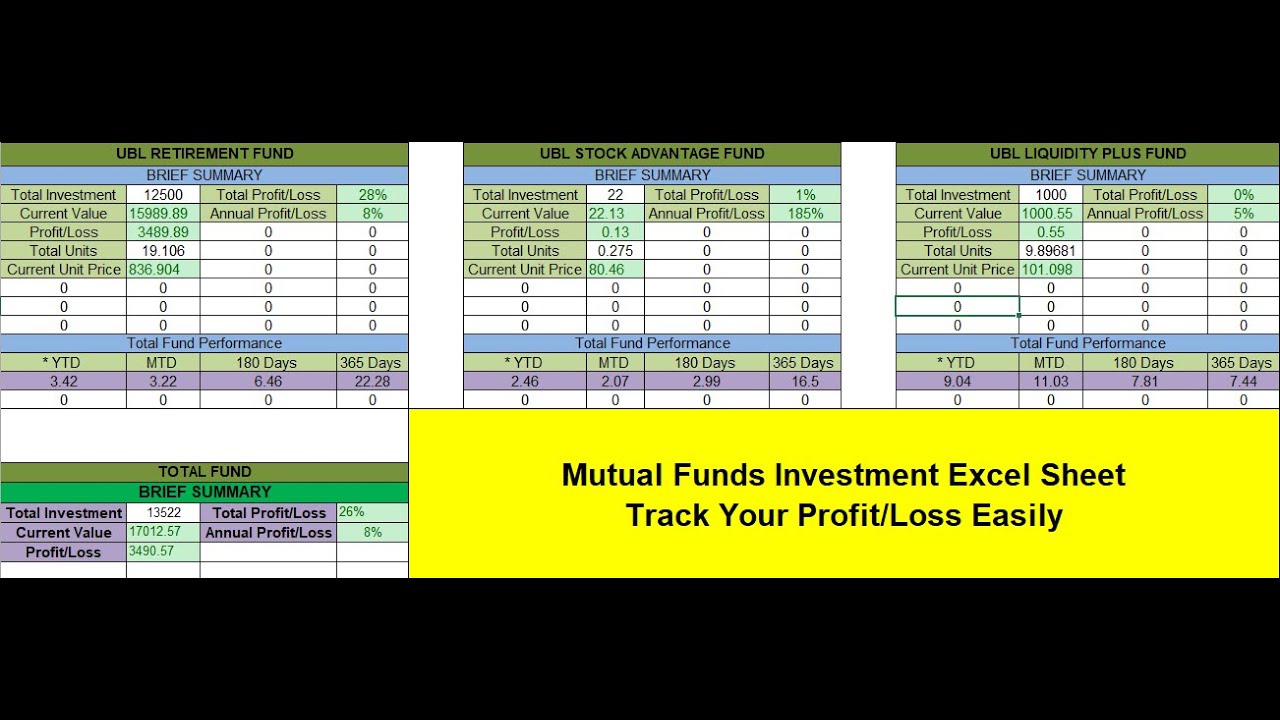 UBL RETIREMENT FUND

BRIEF SUMMARY

| Total Investment | 12500 | Total Profit/Loss | 28% |
|---|---|---|---|
| Current Value | 15989.89 | Annual Profit/Loss | 8% |
| Profit/Loss | 3489.89 | 0 | 0 |
| Total Units | 19.106 | 0 | 0 |
| Current Unit Price | 836.904 | 0 | 0 |
| 0 | 0 | 0 | 0 |
| 0 | 0 | 0 | 0 |
| 0 | 0 | 0 | 0 |

Total Fund Performance

| * YTD | MTD | 180 Days | 365 Days |
|---|---|---|---|
| 3.42 | 3.22 | 6.46 | 22.28 |
| 0 | 0 | 0 | 0 |

UBL STOCK ADVANTAGE FUND

BRIEF SUMMARY

| Total Investment | 22 | Total Profit/Loss | 1% |
|---|---|---|---|
| Current Value | 22.13 | Annual Profit/Loss | 185% |
| Profit/Loss | 0.13 | 0 | 0 |
| Total Units | 0.275 | 0 | 0 |
| Current Unit Price | 80.46 | 0 | 0 |
| 0 | 0 | 0 | 0 |
| 0 | 0 | 0 | 0 |
| 0 | 0 | 0 | 0 |

Total Fund Performance

| * YTD | MTD | 180 Days | 365 Days |
|---|---|---|---|
| 2.46 | 2.07 | 2.99 | 16.5 |
| 0 | 0 | 0 | 0 |

UBL LIQUIDITY PLUS FUND

BRIEF SUMMARY

| Total Investment | 1000 | Total Profit/Loss | 0% |
|---|---|---|---|
| Current Value | 1000.55 | Annual Profit/Loss | 5% |
| Profit/Loss | 0.55 | 0 | 0 |
| Total Units | 9.89681 | 0 | 0 |
| Current Unit Price | 101.098 | 0 | 0 |
| 0 | 0 | 0 | 0 |
| 0 | 0 | 0 | 0 |
| 0 | 0 | 0 | 0 |

Total Fund Performance

| * YTD | MTD | 180 Days | 365 Days |
|---|---|---|---|
| 9.04 | 11.03 | 7.81 | 7.44 |
| 0 | 0 | 0 | 0 |

TOTAL FUND

BRIEF SUMMARY

| Total Investment | 13522 | Total Profit/Loss | 26% |
|---|---|---|---|
| Current Value | 17012.57 | Annual Profit/Loss | 8% |
| Profit/Loss | 3490.57 | | |

Mutual Funds Investment Excel Sheet
Track Your Profit/Loss Easily